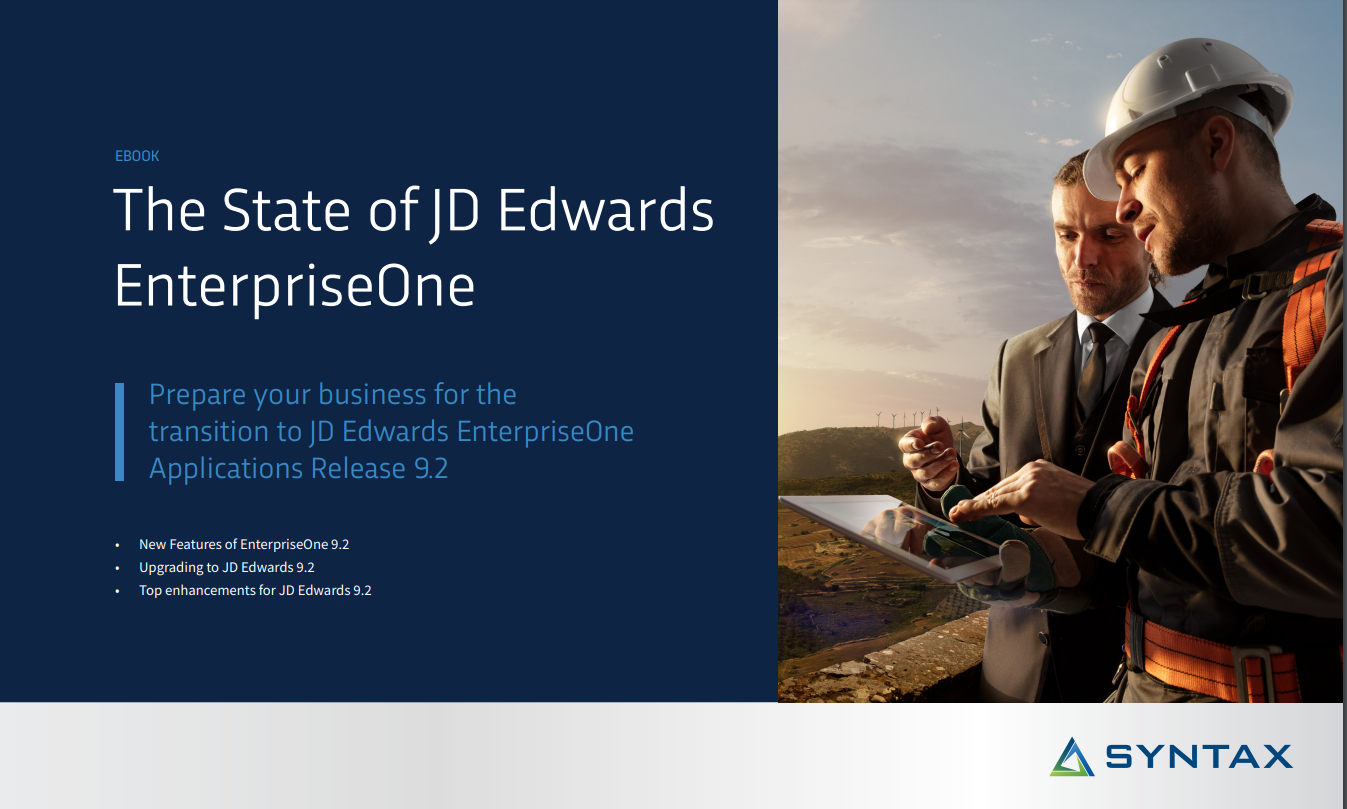 EBOOK

The State of JD Edwards EnterpriseOne

Prepare your business for the transition to JD Edwards EnterpriseOne Applications Release 9.2

• New Features of EnterpriseOne 9.2
• Upgrading to JD Edwards 9.2
• Top enhancements for JD Edwards 9.2

SYNTAX